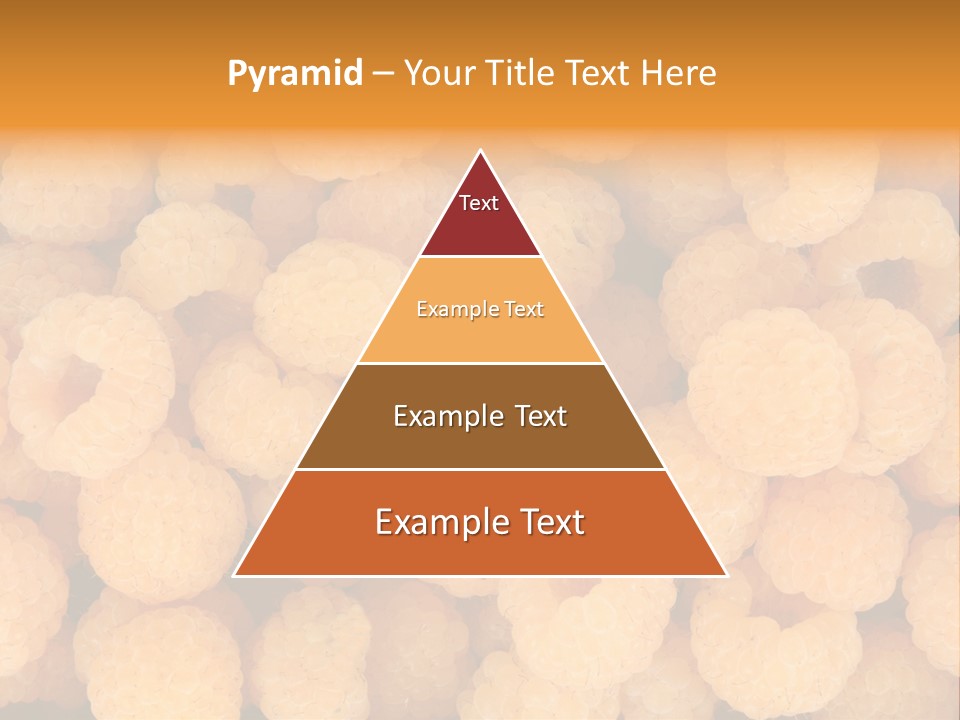 Pyramid – Your Title Text Here

Text

Example Text

Example Text

Example Text